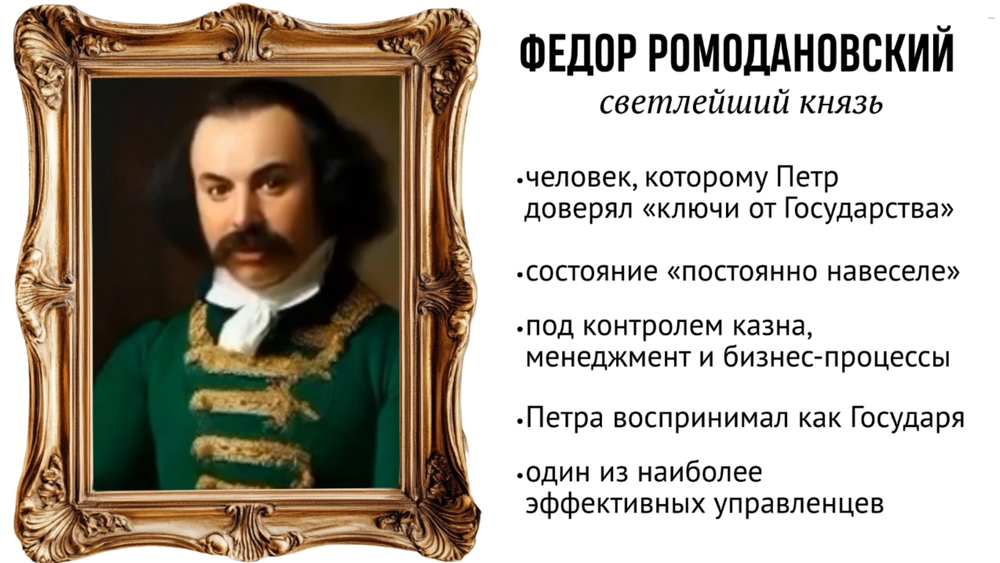 ФЕДОР РОМОДАНОВСКИЙ
светлейший князь

•человек, которому Петр доверял «ключи от Государства»

•состояние «постоянно навеселе»

•под контролем казна, менеджмент и бизнес-процессы

•Петра воспринимал как Государя

•один из наиболее эффективных управленцев